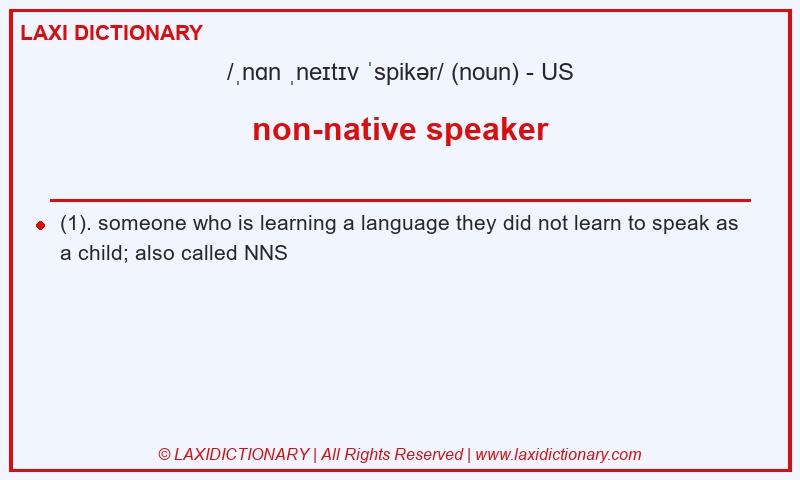 LAXI DICTIONARY

/ˌnɑn ˌneɪtɪv ˈspikər/ (noun) - US

non-native speaker

(1). someone who is learning a language they did not learn to speak as a child; also called NNS

© LAXIDICTIONARY | All Rights Reserved | www.laxidictionary.com